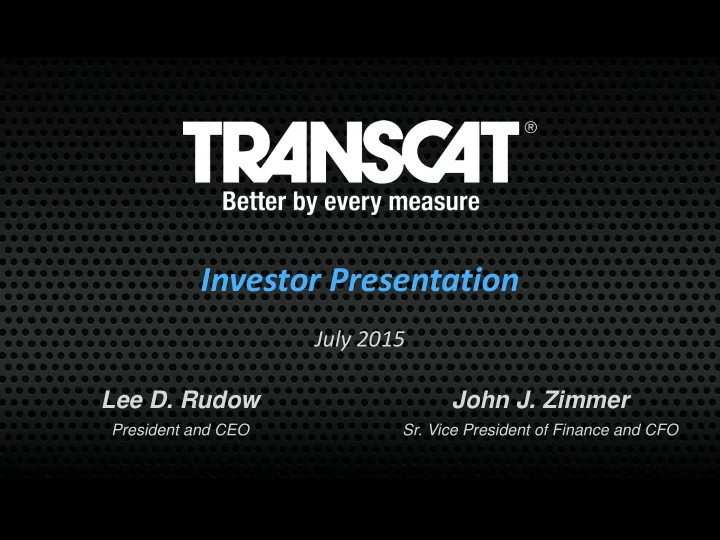 TRANSCAT®
Better by every measure

Investor Presentation

July 2015

Lee D. Rudow
President and CEO

John J. Zimmer
Sr. Vice President of Finance and CFO